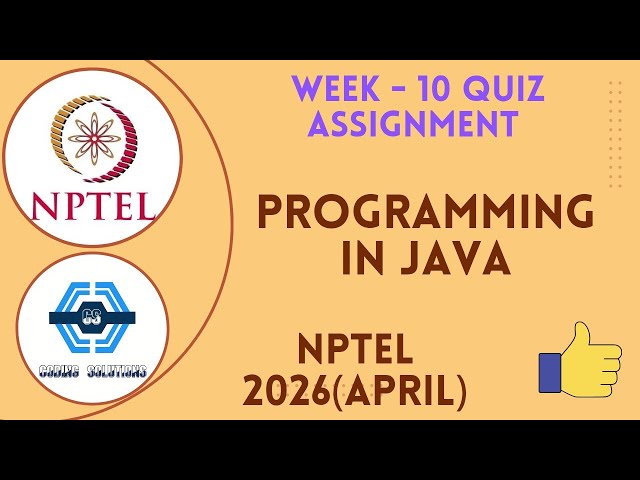 NPTEL

CS
CODING SOLUTIONS

WEEK - 10 QUIZ ASSIGNMENT

PROGRAMMING IN JAVA

NPTEL 2026(APRIL)